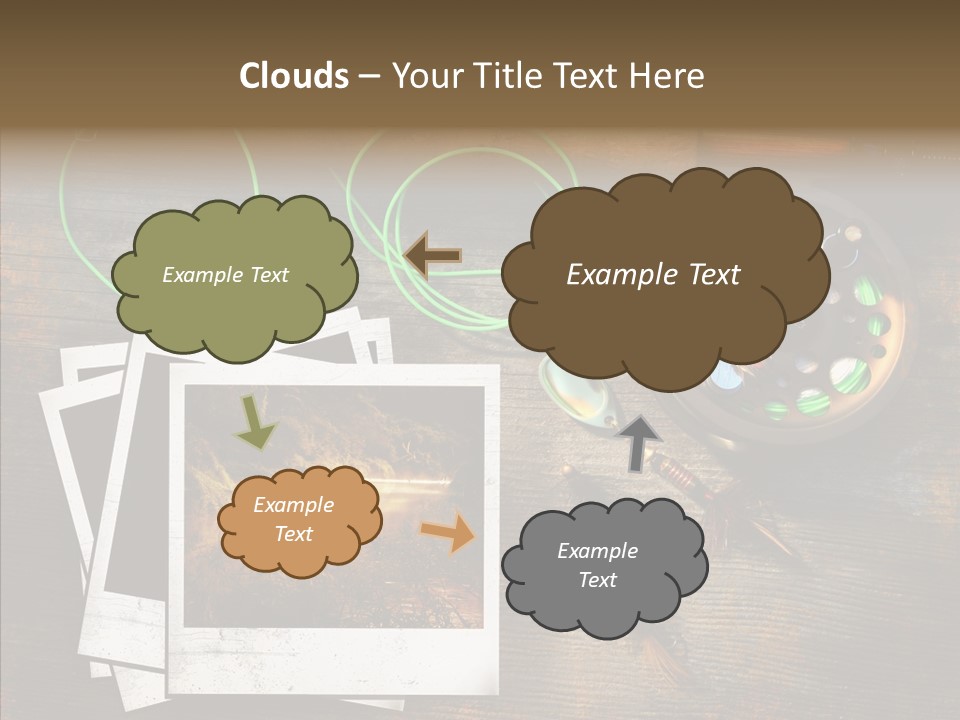 Clouds – Your Title Text Here

Example Text

Example Text

Example Text

Example Text